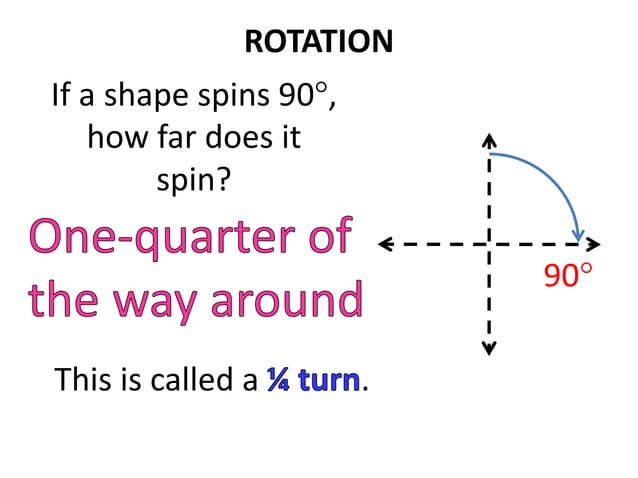 ROTATION

If a shape spins $90^\circ$, how far does it spin?

One-quarter of the way around

$90^\circ$

This is called a ¼ turn.